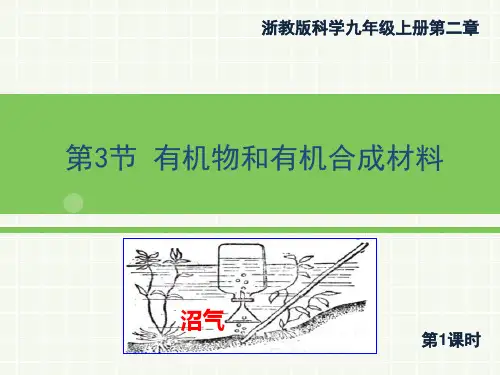 浙教版科学九年级上册第二章

第3节 有机物和有机合成材料

沼气

第1课时